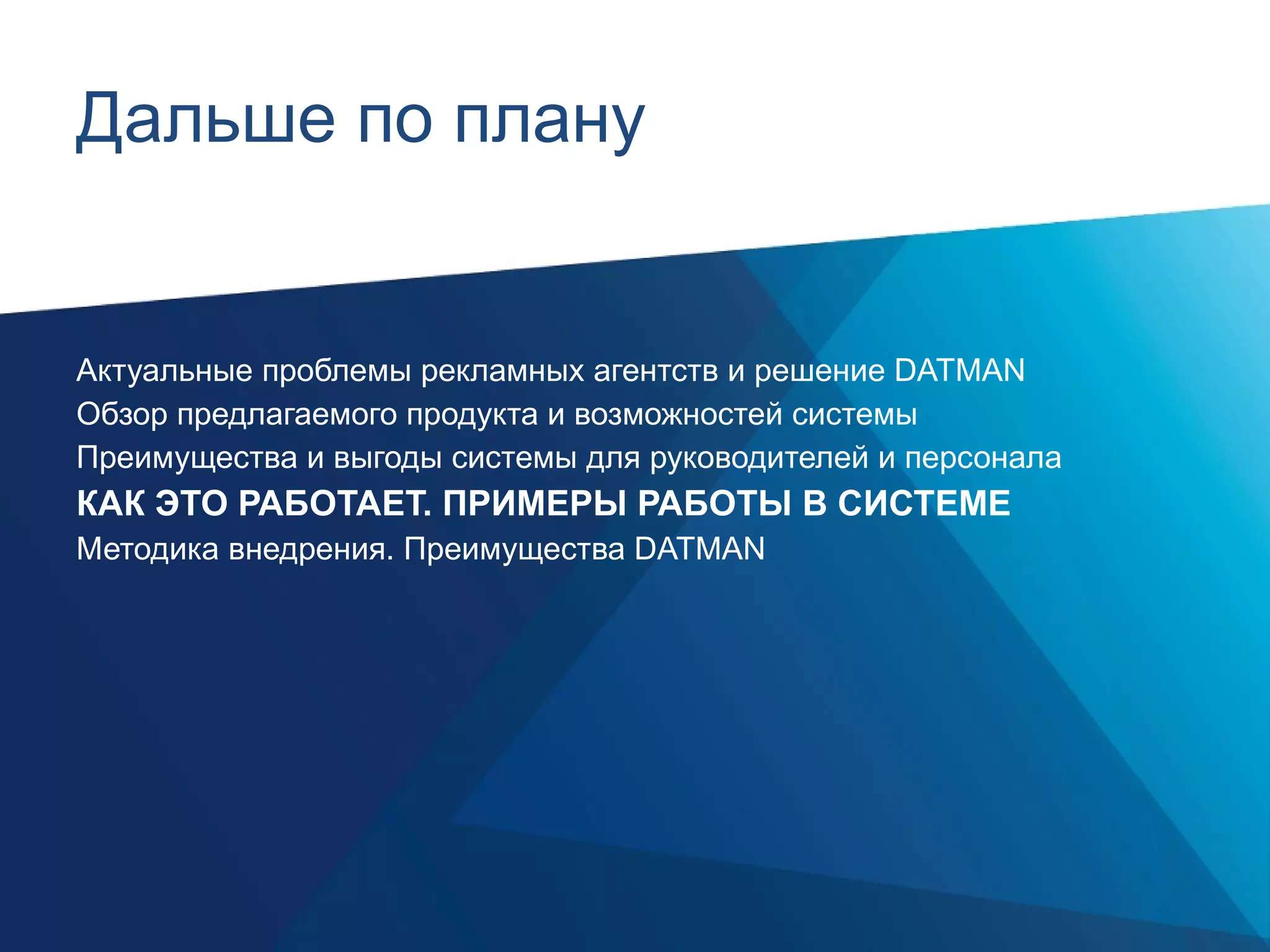 Дальше по плану

Актуальные проблемы рекламных агентств и решение DATMAN
Обзор предлагаемого продукта и возможностей системы
Преимущества и выгоды системы для руководителей и персонала
КАК ЭТО РАБОТАЕТ. ПРИМЕРЫ РАБОТЫ В СИСТЕМЕ
Методика внедрения. Преимущества DATMAN